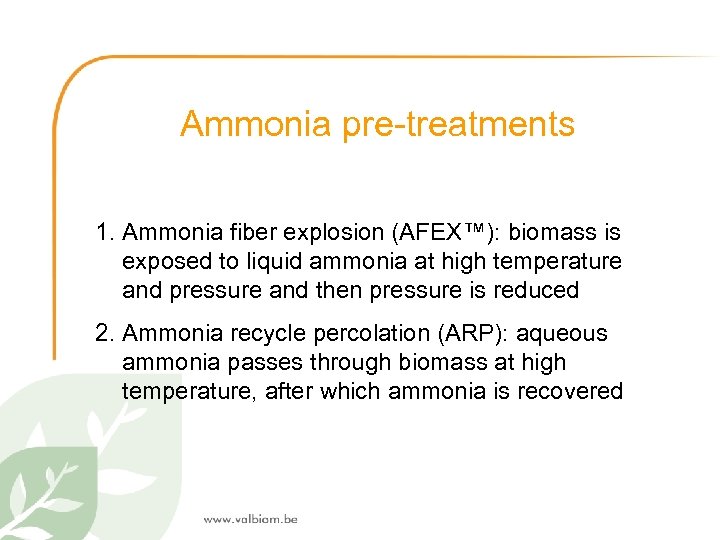 Ammonia pre-treatments

1. Ammonia fiber explosion (AFEX™): biomass is exposed to liquid ammonia at high temperature and pressure and then pressure is reduced

2. Ammonia recycle percolation (ARP): aqueous ammonia passes through biomass at high temperature, after which ammonia is recovered

www.valbiom.be